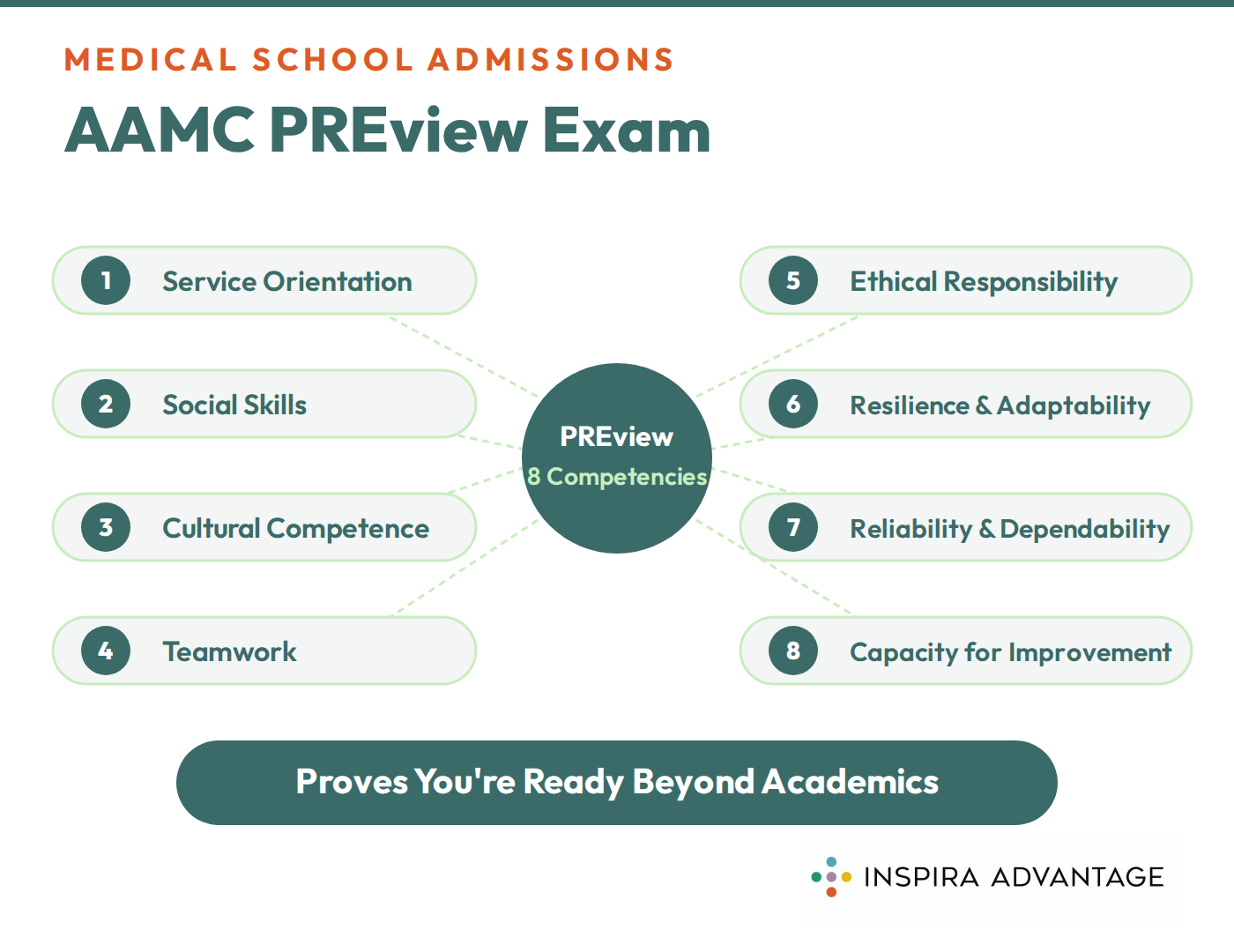 MEDICAL SCHOOL ADMISSIONS

AAMC PREview Exam

1 Service Orientation

2 Social Skills

3 Cultural Competence

4 Teamwork

PREview
8 Competencies

5 Ethical Responsibility

6 Resilience & Adaptability

7 Reliability & Dependability

8 Capacity for Improvement

Proves You're Ready Beyond Academics

INSPIRA ADVANTAGE